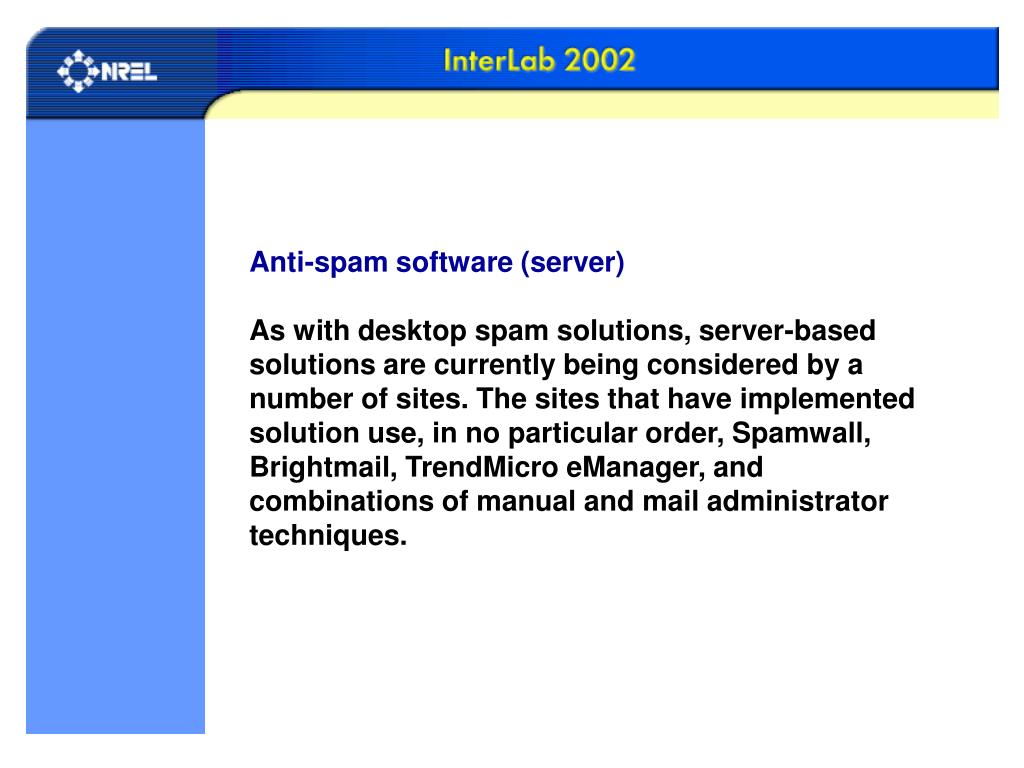 NREL

InterLab 2002

Anti-spam software (server)

As with desktop spam solutions, server-based solutions are currently being considered by a number of sites. The sites that have implemented solution use, in no particular order, Spamwall, Brightmail, TrendMicro eManager, and combinations of manual and mail administrator techniques.